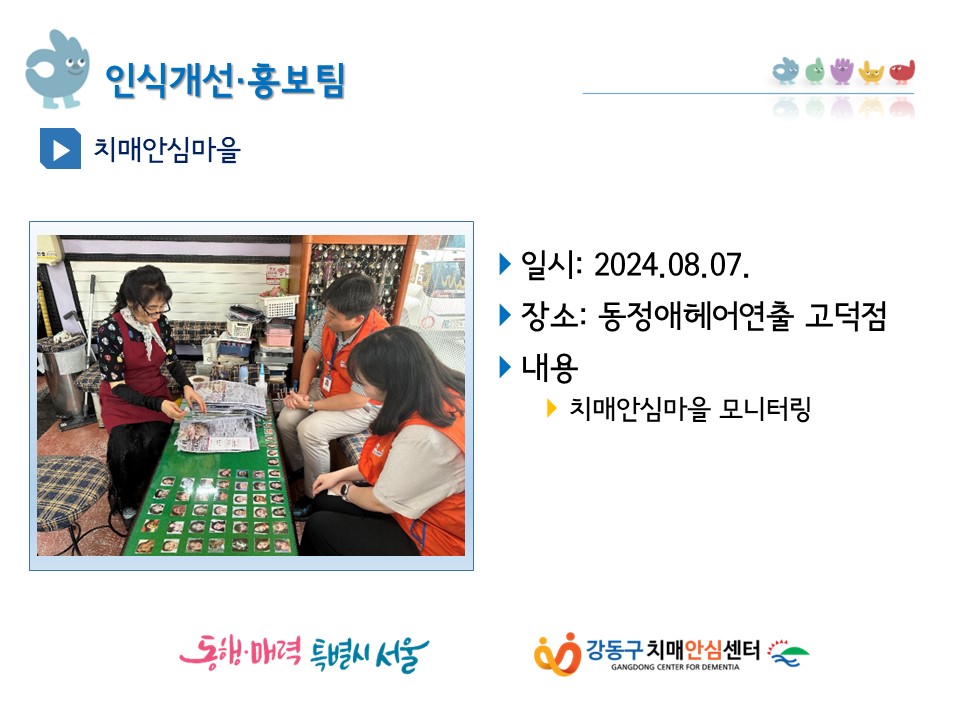 인식개선·홍보팀

치매안심마을

일시: 2024.08.07.

장소: 동정애헤어연출 고덕점

내용

치매안심마을 모니터링

동행·매력 특별시 서울

강동구치매안심센터
GANGDONG CENTER FOR DEMENTIA